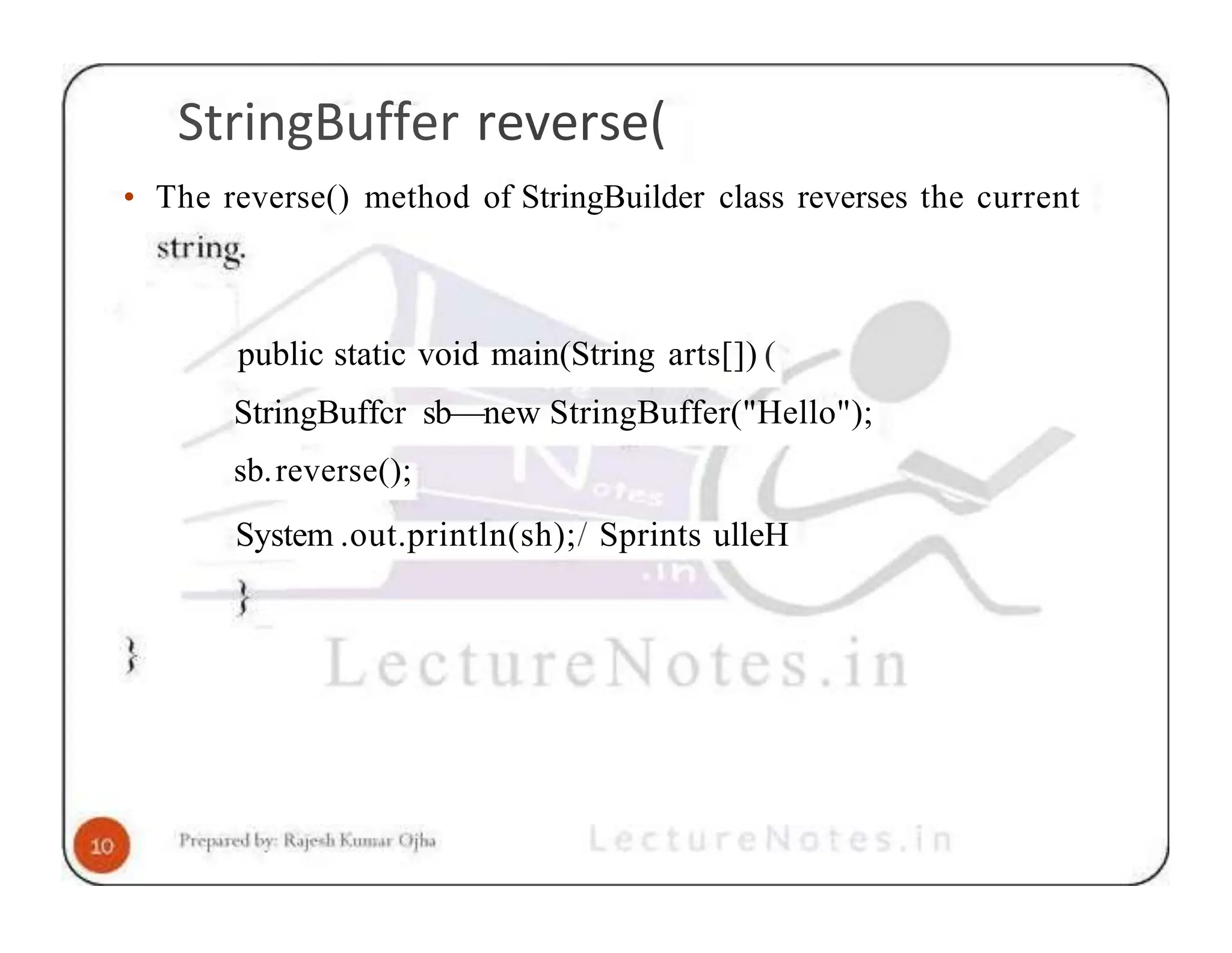 StringBuffer reverse(

• The reverse() method of StringBuilder class reverses the current string.

public static void main(String arts[]) (

StringBuffcr sb—new StringBuffer("Hello");

sb.reverse();

System .out.println(sh);/ Sprints ulleH

}

}

LectureNotes.in

10

Prepared by: Rajesh Kumar Ojha

LectureNotes.in